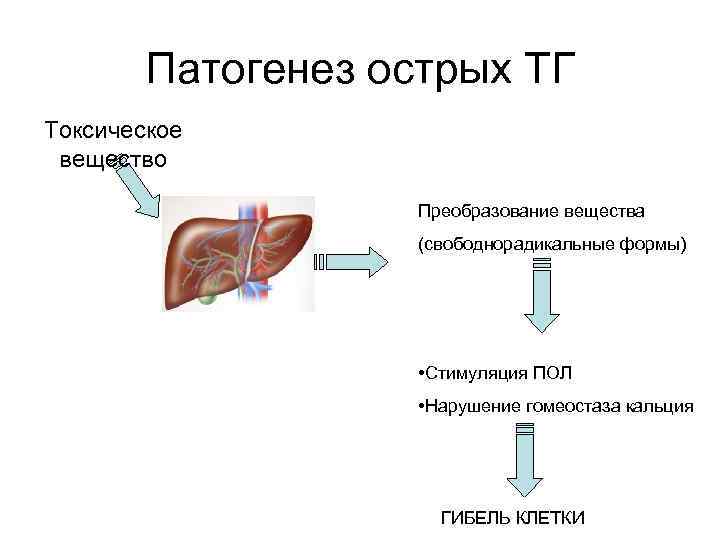 Патогенез острых ТГ

Токсическое вещество

Преобразование вещества

(свободнорадикальные формы)

•Стимуляция ПОЛ

•Нарушение гомеостаза кальция

ГИБЕЛЬ КЛЕТКИ